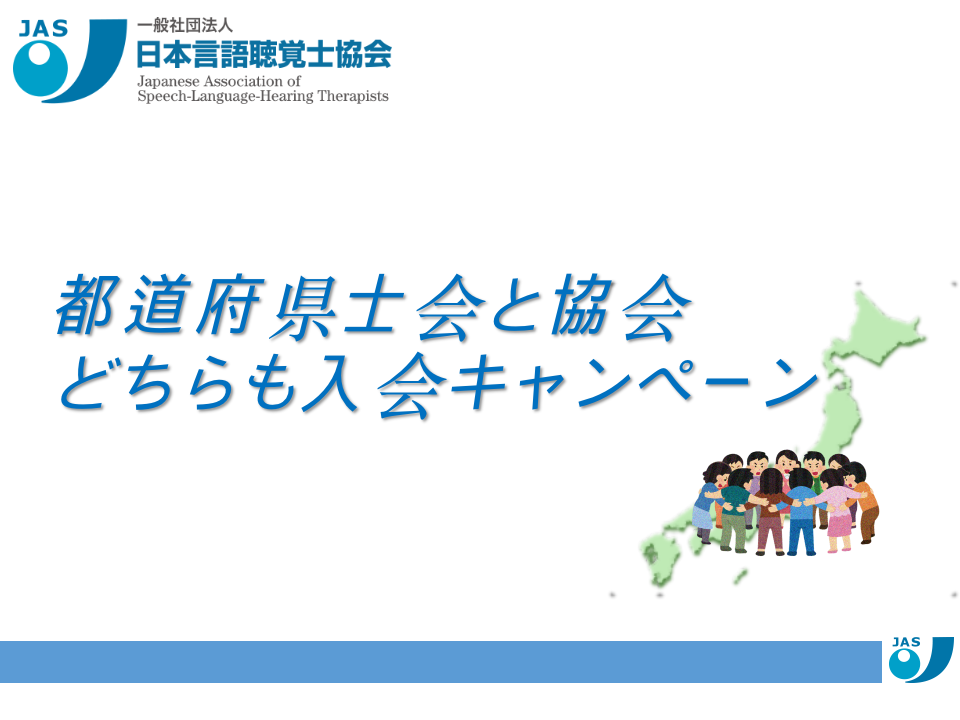 JAS

一般社団法人
日本言語聴覚士協会
Japanese Association of
Speech-Language-Hearing Therapists

都道府県士会と協会
どちらも入会キャンペーン

JAS